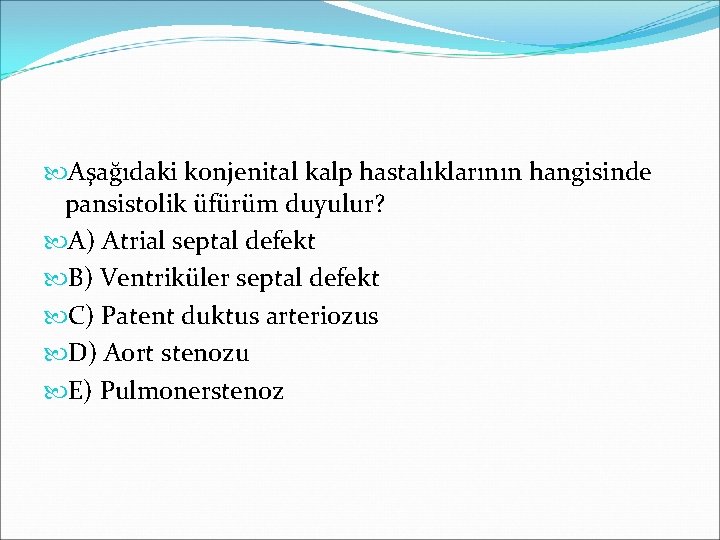 Aşağıdaki konjenital kalp hastalıklarının hangisinde pansistolik üfürüm duyulur?

A) Atrial septal defekt

B) Ventriküler septal defekt

C) Patent duktus arteriozus

D) Aort stenozu

E) Pulmonerstenoz